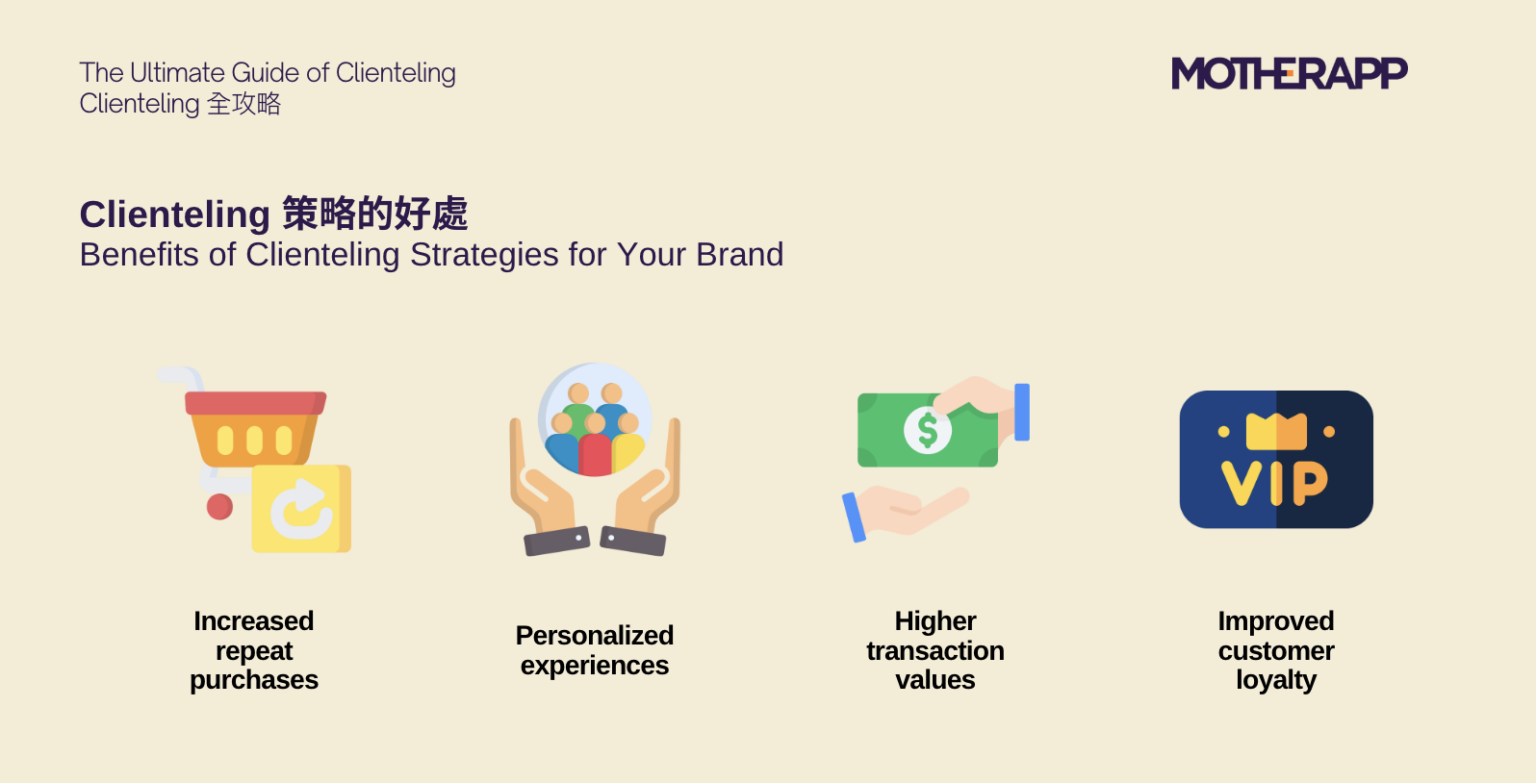 The Ultimate Guide of Clienteling
Clienteling 全攻略

MOTHERAPP

Clienteling 策略的好處
Benefits of Clienteling Strategies for Your Brand

$

VIP

Increased repeat purchases

Personalized experiences

Higher transaction values

Improved customer loyalty